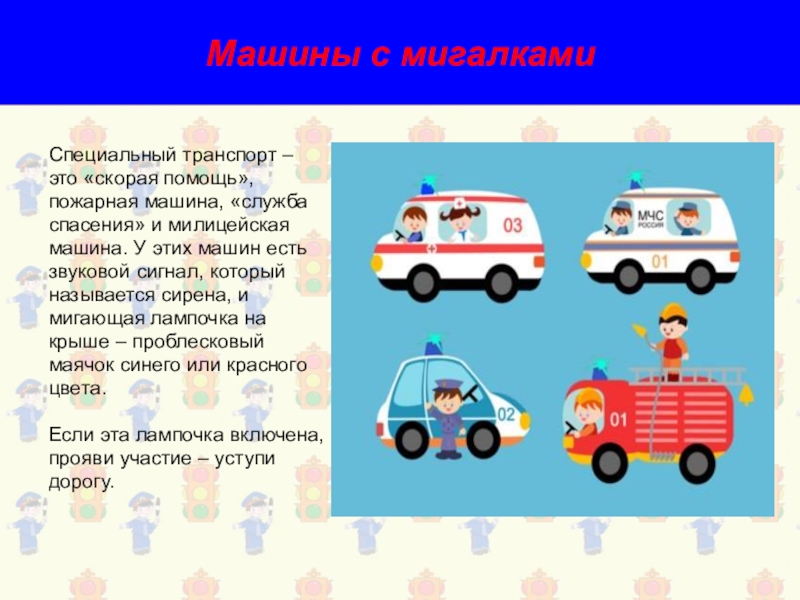 Машины с мигалками

Специальный транспорт – это «скорая помощь», пожарная машина, «служба спасения» и милицейская машина. У этих машин есть звуковой сигнал, который называется сирена, и мигающая лампочка на крыше – проблесковый маячок синего или красного цвета.

Если эта лампочка включена, прояви участие – уступи дорогу.

03

МЧС
РОССИЯ

01

02

01